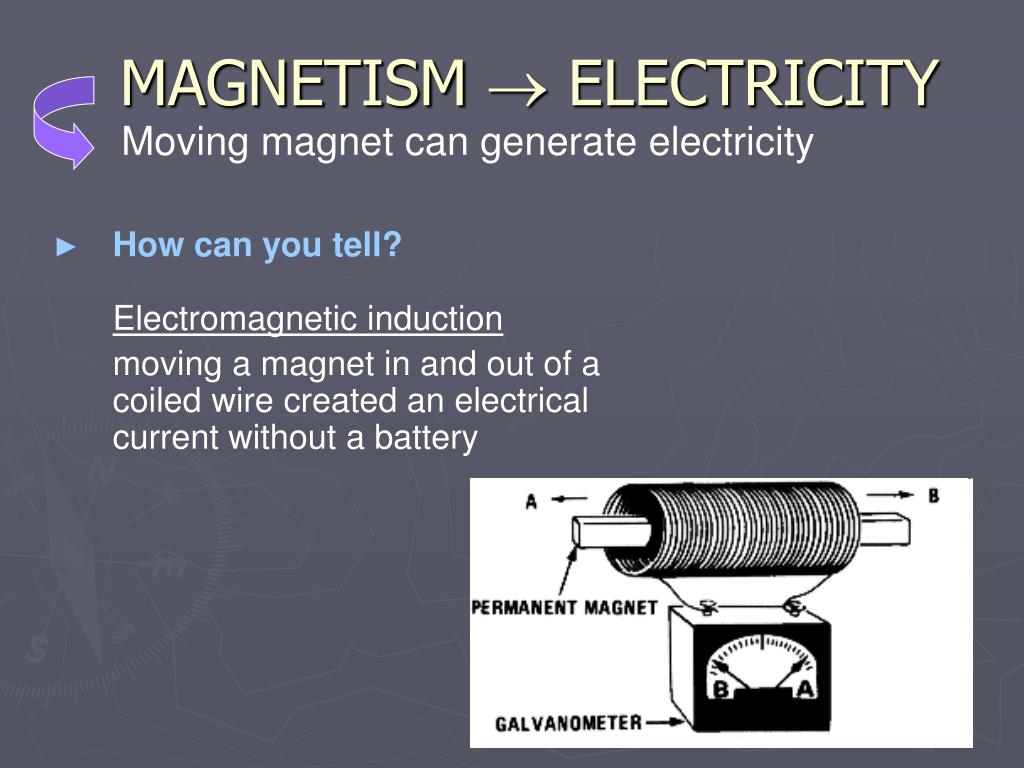 MAGNETISM $\rightarrow$ ELECTRICITY
Moving magnet can generate electricity

► How can you tell?

Electromagnetic induction
moving a magnet in and out of a coiled wire created an electrical current without a battery

A
B
PERMANENT MAGNET
B
A
GALVANOMETER